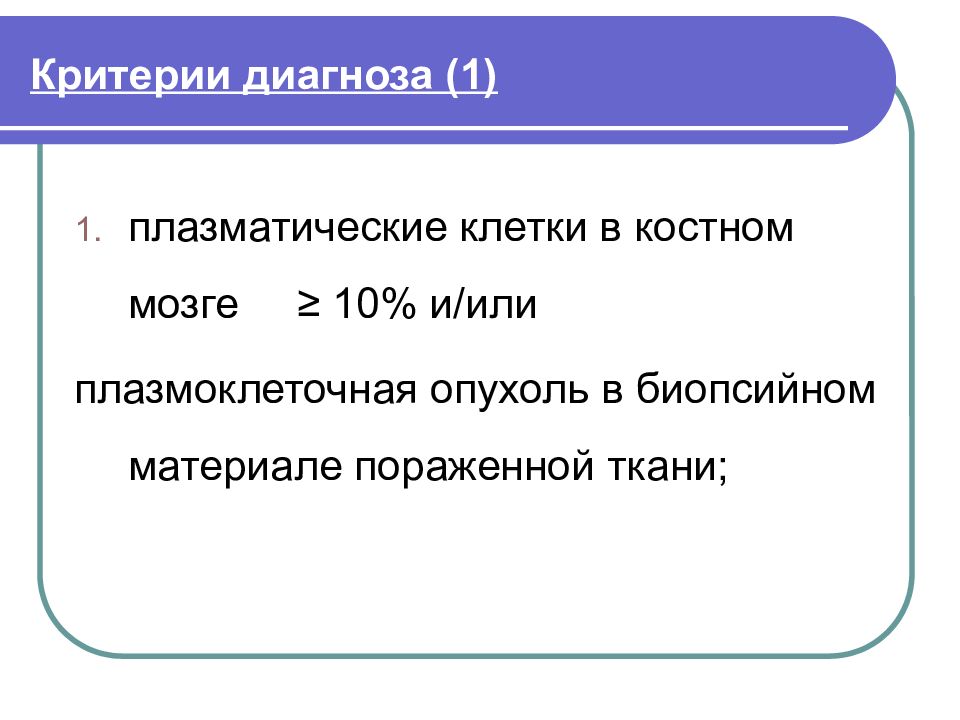 Критерии диагноза (1)

1. плазматические клетки в костном мозге ≥ 10% и/или

плазмоклеточная опухоль в биопсийном материале пораженной ткани;